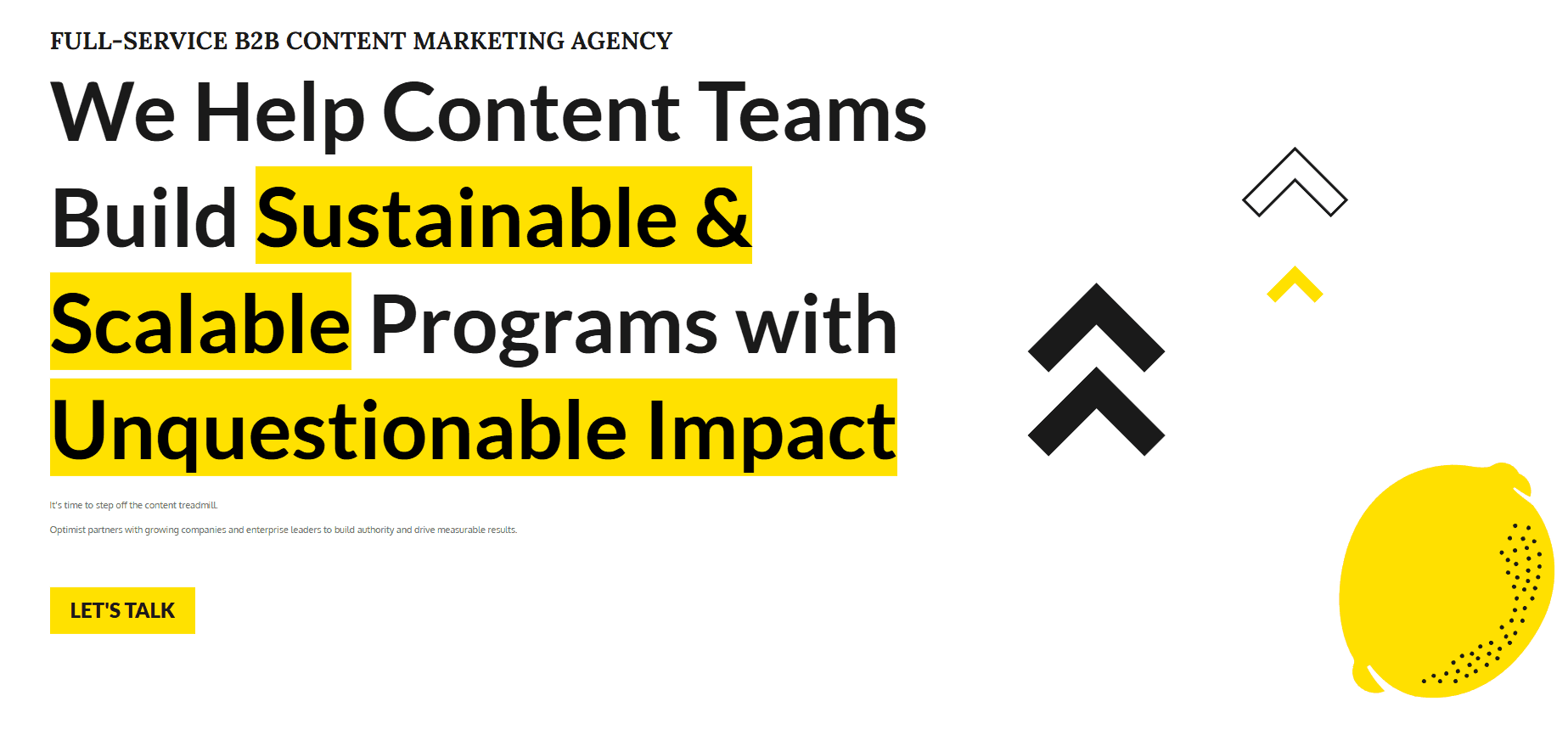 FULL-SERVICE B2B CONTENT MARKETING AGENCY

We Help Content Teams Build Sustainable & Scalable Programs with Unquestionable Impact

It's time to step off the content treadmill.

Optimist partners with growing companies and enterprise leaders to build authority and drive measurable results.

LET'S TALK